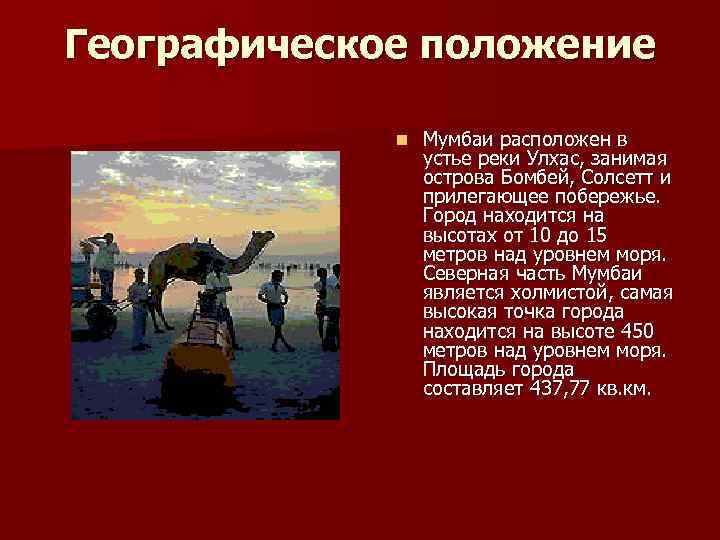 Географическое положение

Мумбаи расположен в устье реки Улхас, занимая острова Бомбей, Солсетт и прилегающее побережье. Город находится на высотах от 10 до 15 метров над уровнем моря. Северная часть Мумбаи является холмистой, самая высокая точка города находится на высоте 450 метров над уровнем моря. Площадь города составляет 437,77 кв.км.